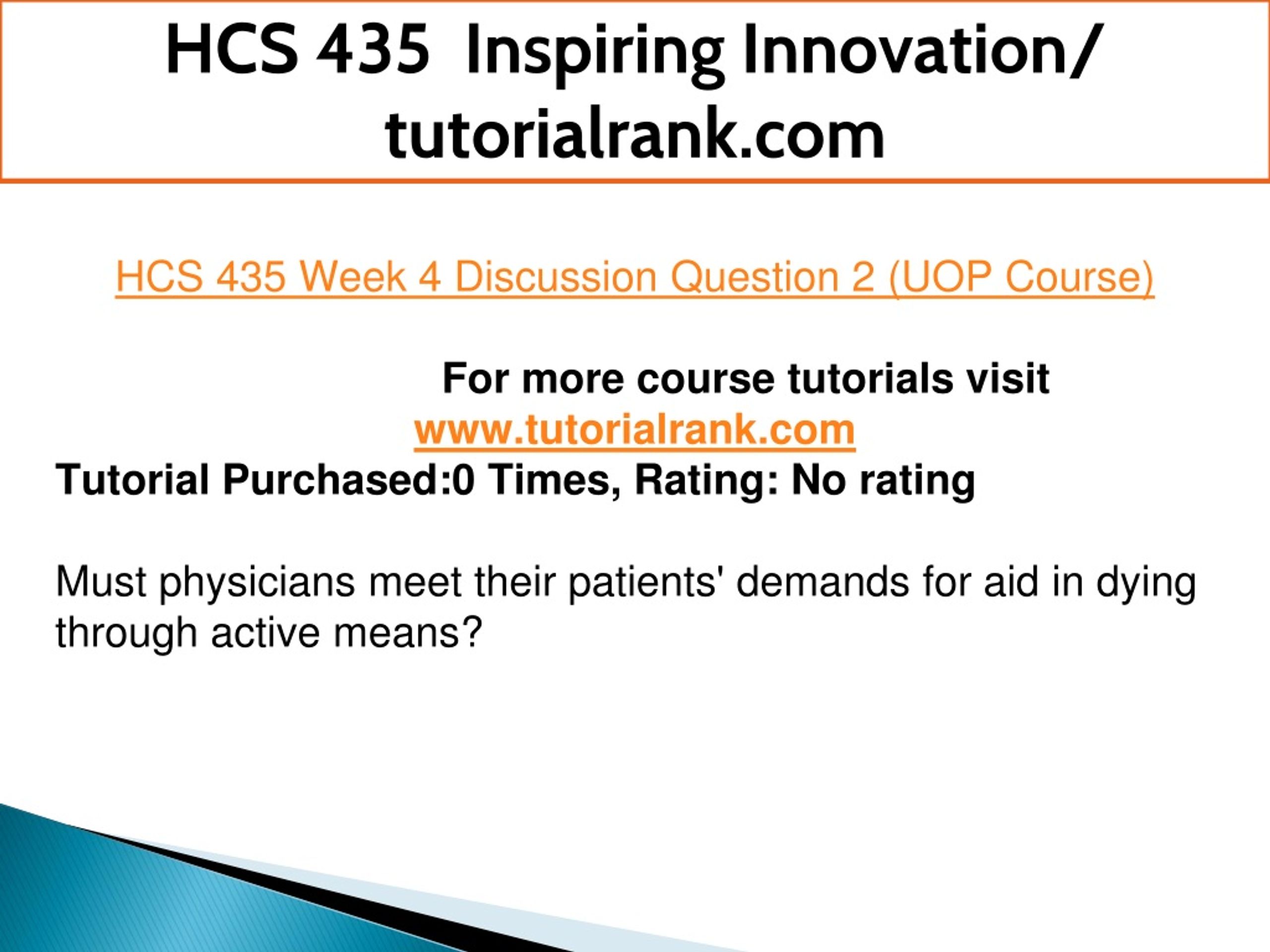 HCS 435 Inspiring Innovation/ tutorialrank.com

HCS 435 Week 4 Discussion Question 2 (UOP Course)

For more course tutorials visit
www.tutorialrank.com
Tutorial Purchased:0 Times, Rating: No rating

Must physicians meet their patients' demands for aid in dying through active means?